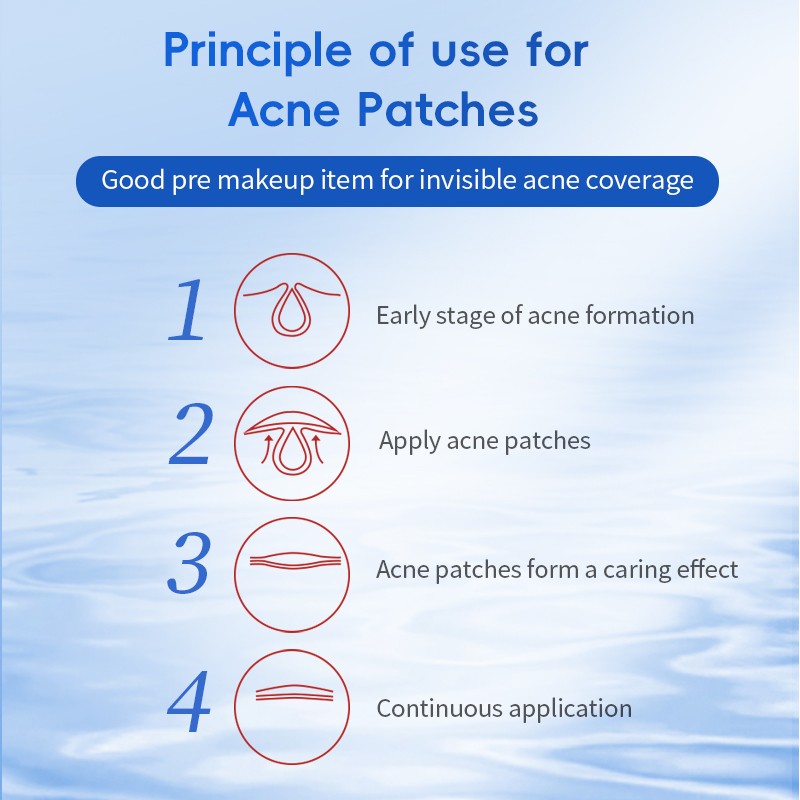 Principle of use for Acne Patches

Good pre makeup item for invisible acne coverage

1 Early stage of acne formation

2 Apply acne patches

3 Acne patches form a caring effect

4 Continuous application